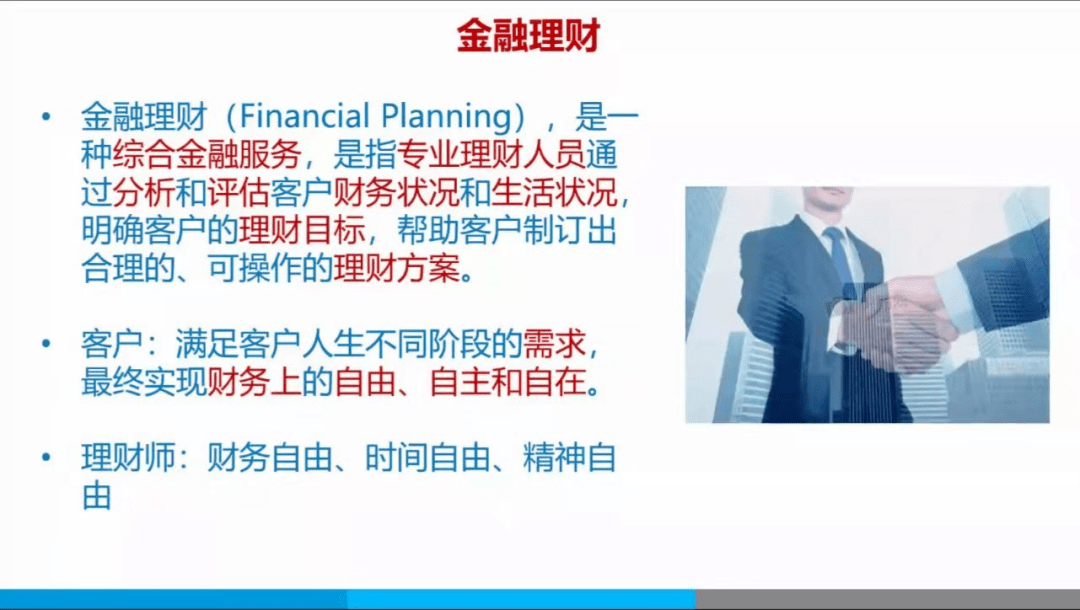 金融理财

• 金融理财（Financial Planning），是一种综合金融服务，是指专业理财人员通过分析和评估客户财务状况和生活状况，明确客户的理财目标，帮助客户制订出合理的、可操作的理财方案。

• 客户：满足客户人生不同阶段的需求，最终实现财务上的自由、自主和自在。

• 理财师：财务自由、时间自由、精神自由